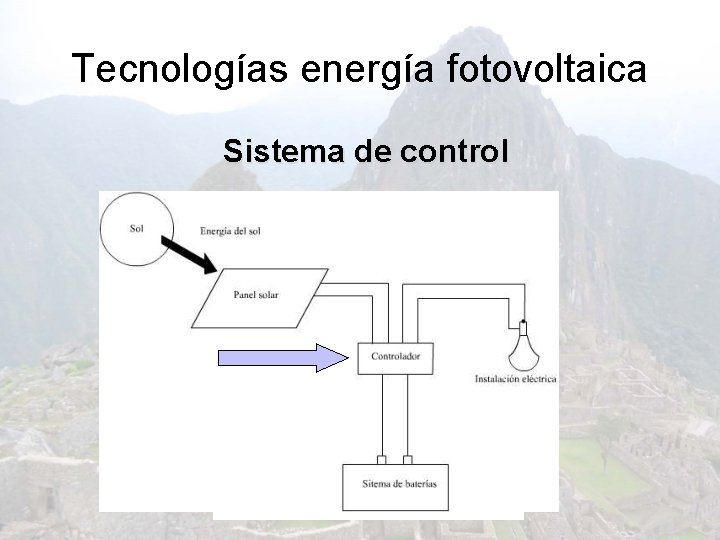 Tecnologías energía fotovoltaica

Sistema de control

Sol

Energía del sol

Panel solar

Controlador

Instalación eléctrica

Sitema de baterías